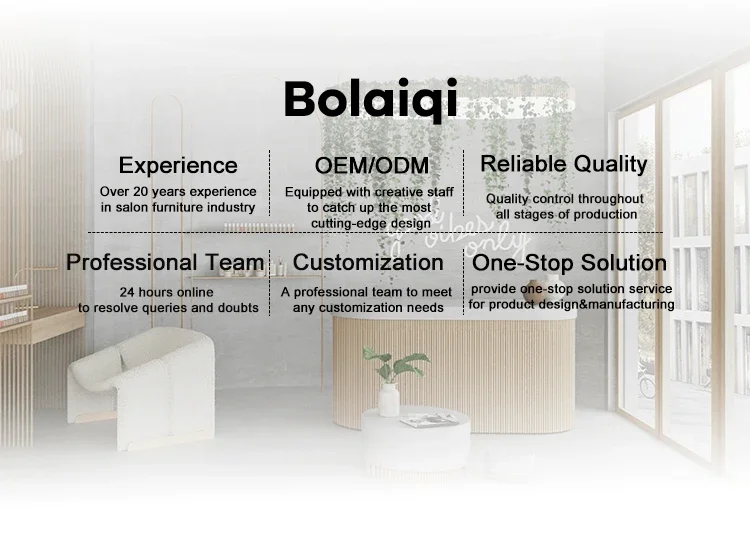 Bolaiqi

Experience

Over 20 years experience in salon furniture industry

OEM/ODM

Equipped with creative staff to catch up the most cutting-edge design

Reliable Quality

Quality control throughout all stages of production

Professional Team

24 hours online to resolve queries and doubts

Customization

A professional team to meet any customization needs

One-Stop Solution

provide one-stop solution service for product design&manufacturing